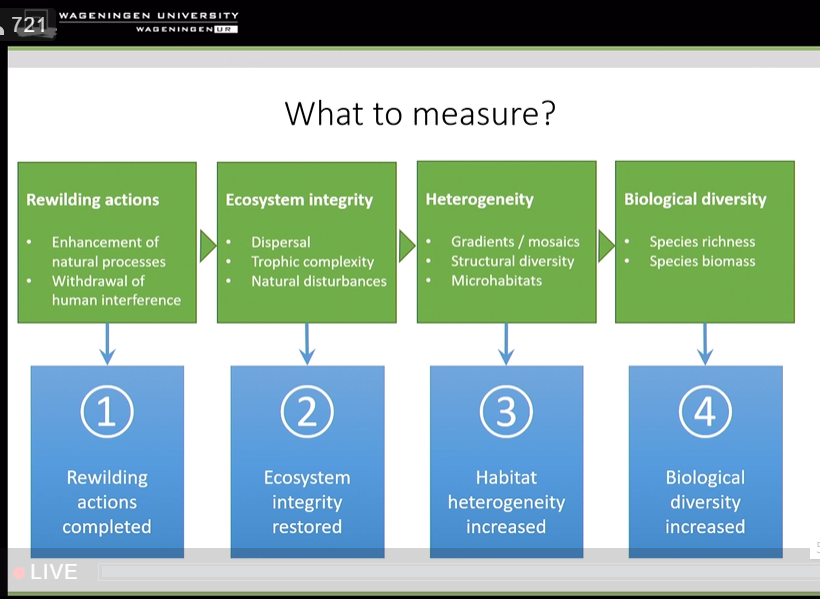 721 WAGENINGEN UNIVERSITY
WAGENINGEN UR

What to measure?

Rewilding actions
• Enhancement of natural processes
• Withdrawal of human interference

Ecosystem integrity
• Dispersal
• Trophic complexity
• Natural disturbances

Heterogeneity
• Gradients / mosaics
• Structural diversity
• Microhabitats

Biological diversity
• Species richness
• Species biomass

1
Rewilding actions completed

2
Ecosystem integrity restored

3
Habitat heterogeneity increased

4
Biological diversity increased

LIVE